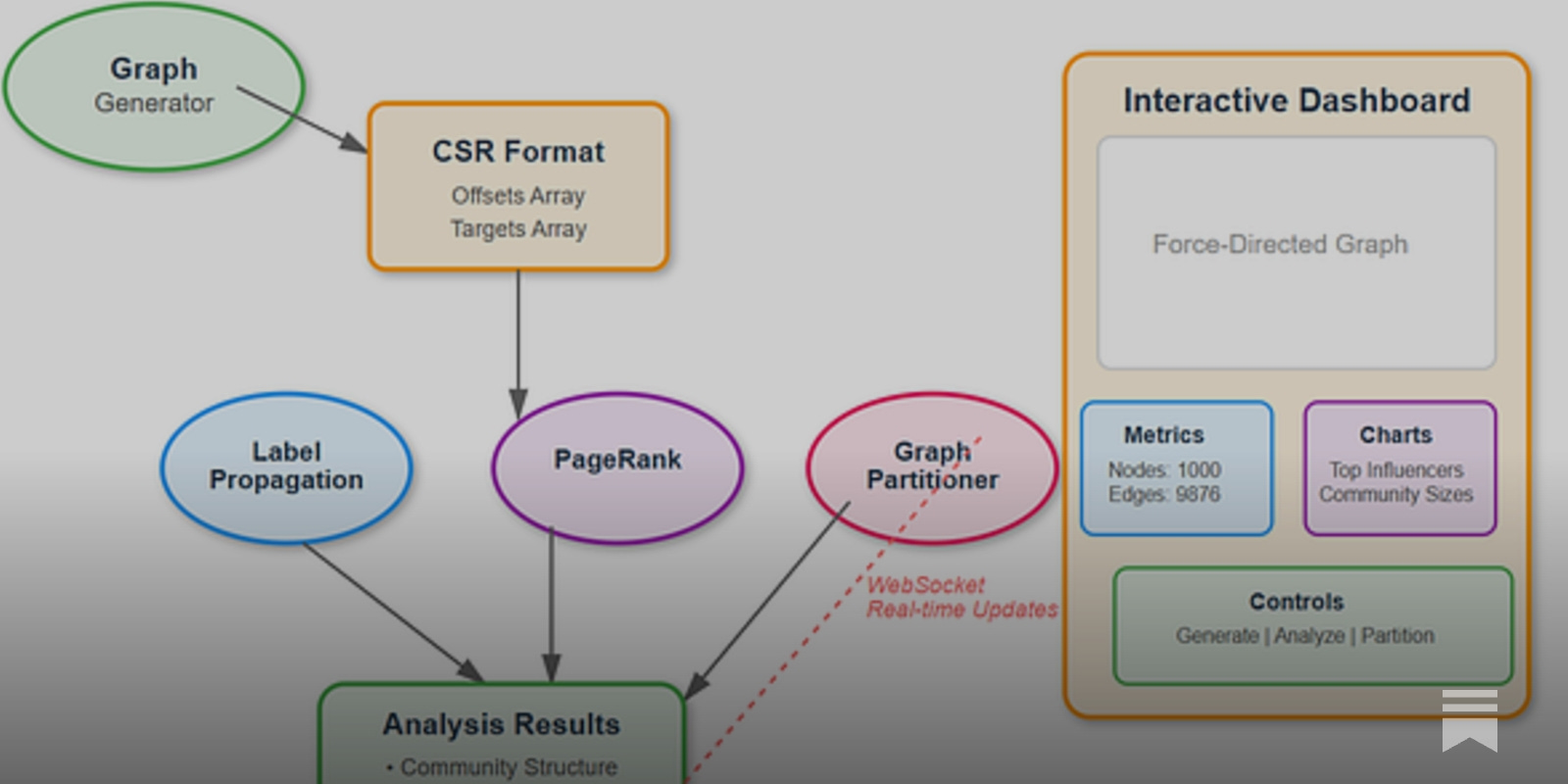 Graph
Generator

CSR Format
Offsets Array
Targets Array

Label Propagation

PageRank

Graph Partitioner

WebSocket
Real-time Updates

Analysis Results
• Community Structure

Interactive Dashboard

Force-Directed Graph

Metrics
Nodes: 1000
Edges: 9876

Charts
Top Influencers
Community Sizes

Controls
Generate | Analyze | Partition